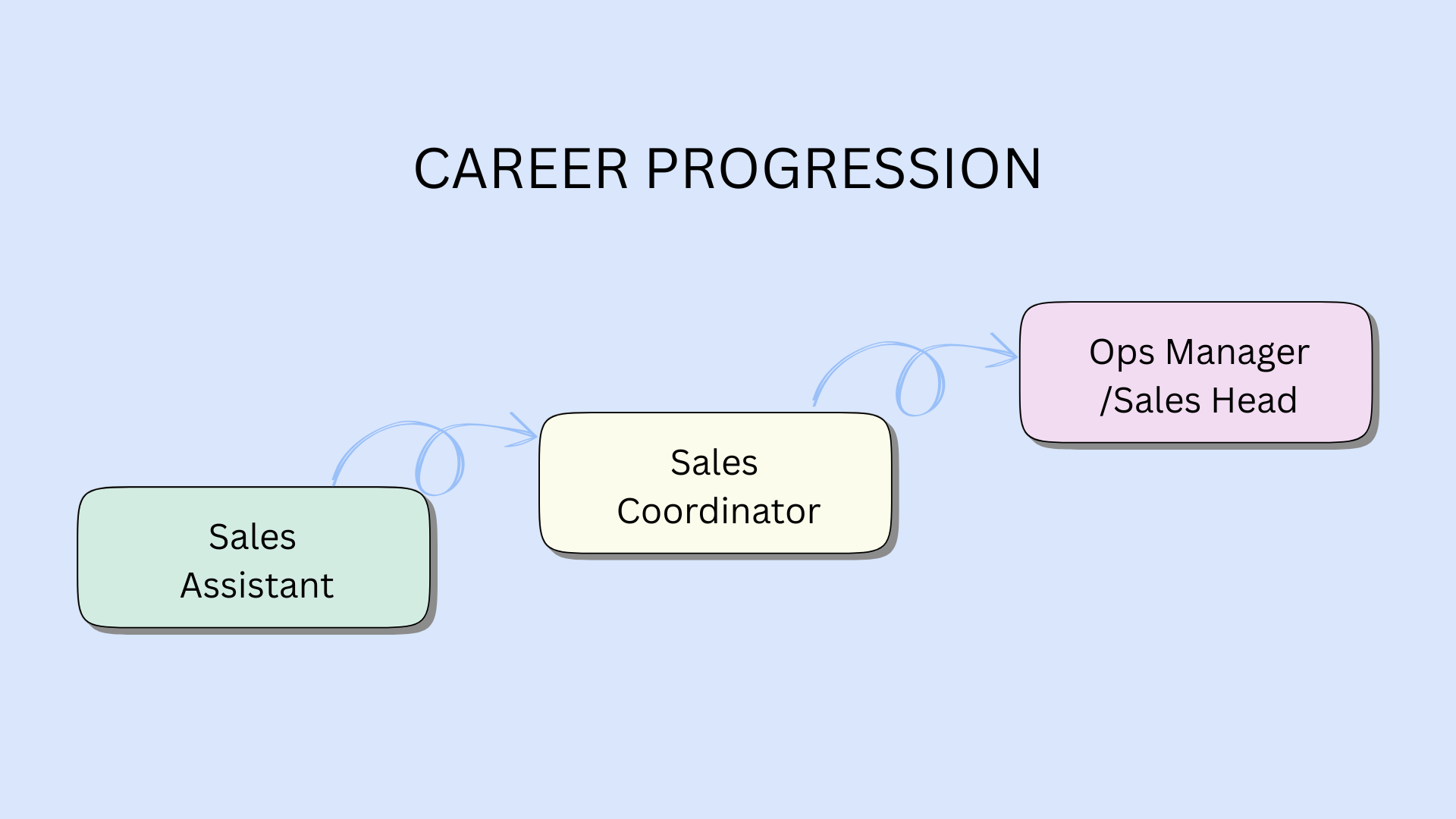 CAREER PROGRESSION

Sales Assistant

Sales Coordinator

Ops Manager /Sales Head